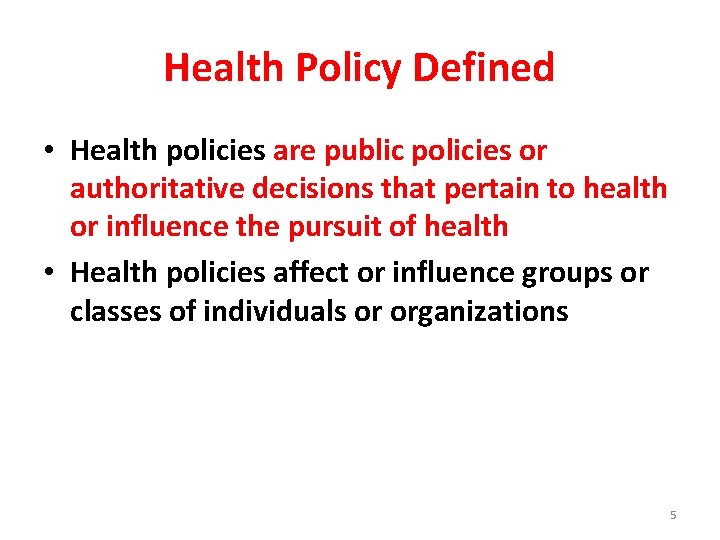 Health Policy Defined

• Health policies are public policies or authoritative decisions that pertain to health or influence the pursuit of health

• Health policies affect or influence groups or classes of individuals or organizations

5